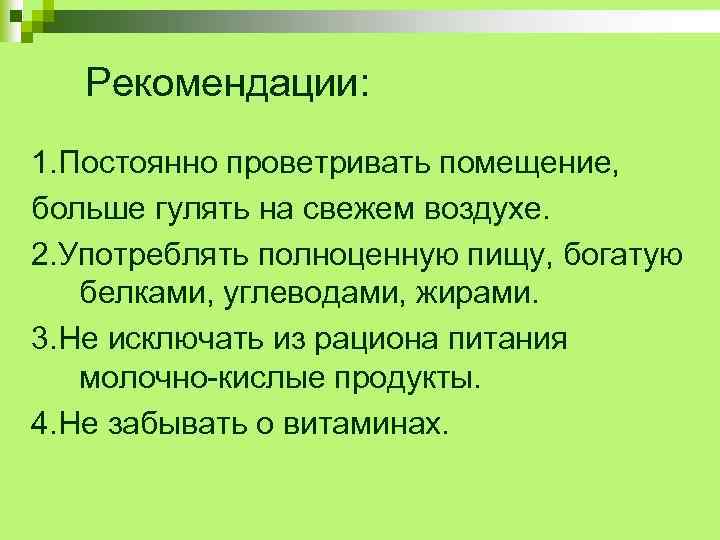 Рекомендации:

1.Постоянно проветривать помещение,

больше гулять на свежем воздухе.

2.Употреблять полноценную пищу, богатую белками, углеводами, жирами.

3.Не исключать из рациона питания молочно-кислые продукты.

4.Не забывать о витаминах.